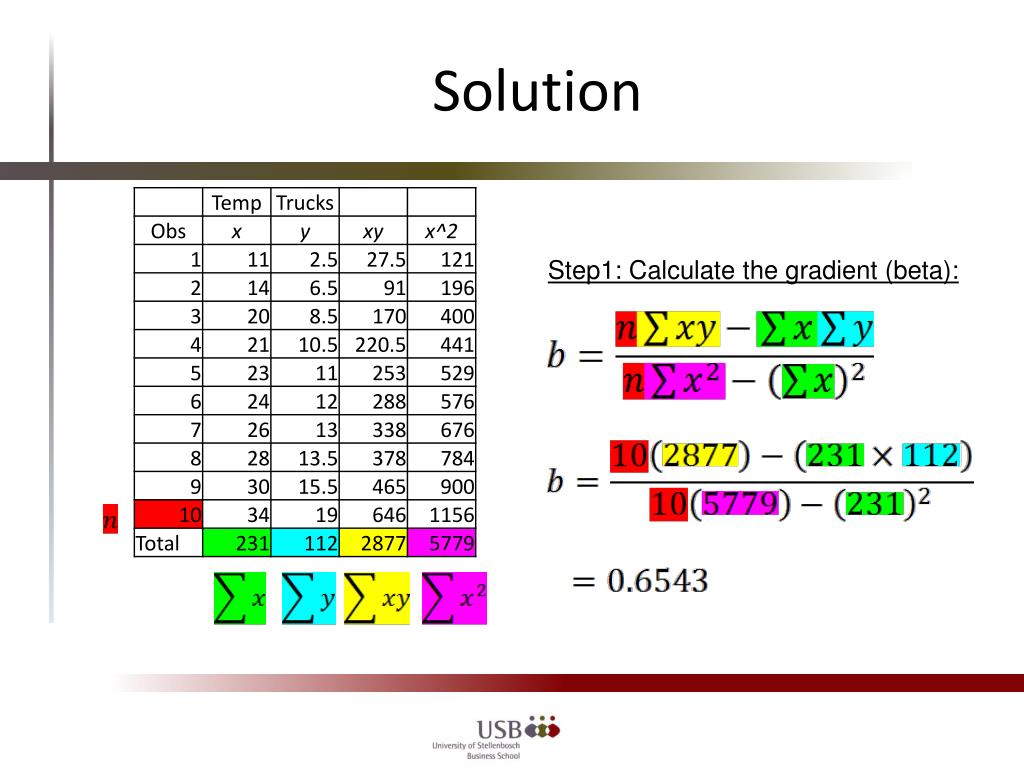 Solution

| | Temp | Trucks | | |
|---|---|---|---|---|
| Obs | x | y | xy | x^2 |
| 1 | 11 | 2.5 | 27.5 | 121 |
| 2 | 14 | 6.5 | 91 | 196 |
| 3 | 20 | 8.5 | 170 | 400 |
| 4 | 21 | 10.5 | 220.5 | 441 |
| 5 | 23 | 11 | 253 | 529 |
| 6 | 24 | 12 | 288 | 576 |
| 7 | 26 | 13 | 338 | 676 |
| 8 | 28 | 13.5 | 378 | 784 |
| 9 | 30 | 15.5 | 465 | 900 |
| 10 | 34 | 19 | 646 | 1156 |
| Total | 231 | 112 | 2877 | 5779 |

$n$

$\sum x$ $\sum y$ $\sum xy$ $\sum x^2$

Step1: Calculate the gradient (beta):

$b = \frac{n\sum xy - \sum x \sum y}{n\sum x^2 - (\sum x)^2}$

$b = \frac{10(2877) - (231 \times 112)}{10(5779) - (231)^2}$

$= 0.6543$

USB
University of Stellenbosch
Business School